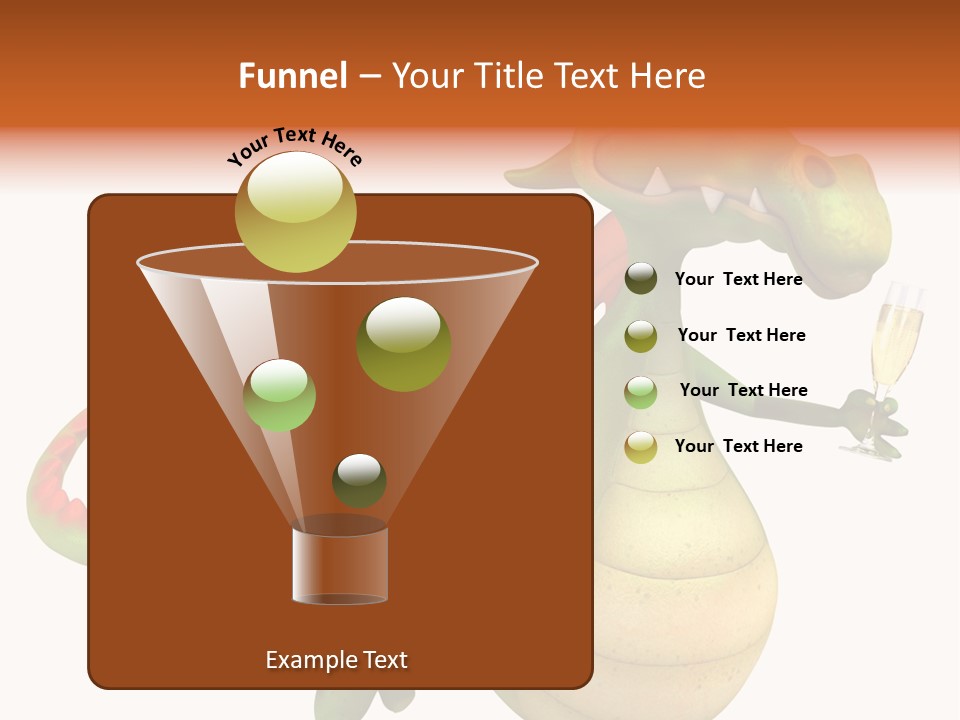 Funnel – Your Title Text Here

Your Text Here

Your Text Here

Your Text Here

Your Text Here

Your Text Here

Example Text